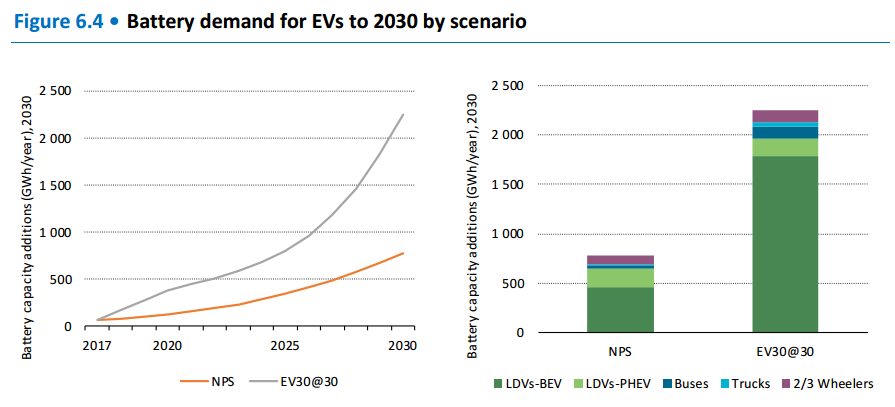 Figure 6.4 • Battery demand for EVs to 2030 by scenario

Battery capacity additions (GWh/year), 2030

2 500
2 000
1 500
1 000
500
0

2017 2020 2025 2030

NPS EV30@30

Battery capacity additions (GWh/year), 2030

2 500
2 000
1 500
1 000
500
0

NPS EV30@30

LDVs-BEV LDVs-PHEV Buses Trucks 2/3 Wheelers